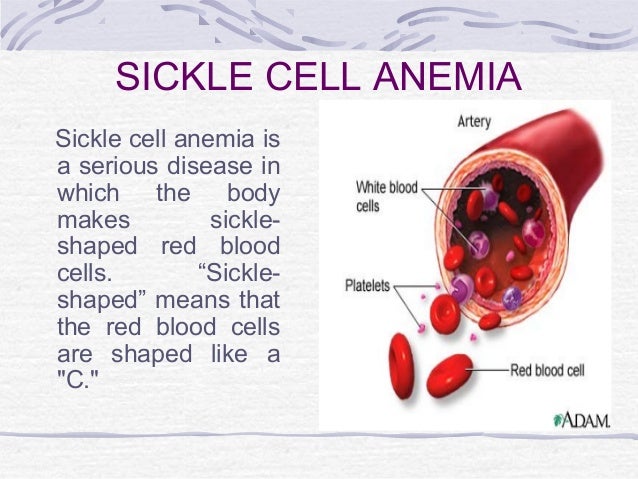 SICKLE CELL ANEMIA

Sickle cell anemia is a serious disease in which the body makes sickle-shaped red blood cells. “Sickle-shaped” means that the red blood cells are shaped like a "C."

Artery

White blood cells

Platelets

Red blood cell

ADAM.